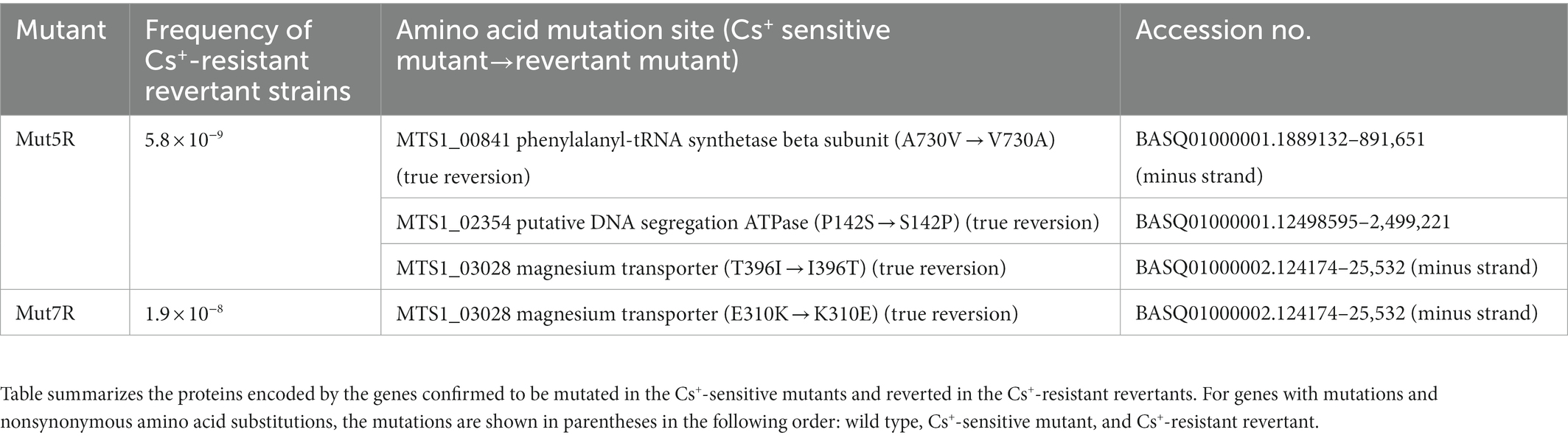 | Mutant | Frequency of $Cs^+$-resistant revertant strains | Amino acid mutation site ($Cs^+$ sensitive mutant→revertant mutant) | Accession no. |
|---|---|---|---|
| Mut5R | $5.8 \times 10^{-9}$ | MTS1_00841 phenylalanyl-tRNA synthetase beta subunit (A730V → V730A) (true reversion) | BASQ01000001.1889132–891,651 (minus strand) |
| | | MTS1_02354 putative DNA segregation ATPase (P142S → S142P) (true reversion) | BASQ01000001.12498595–2,499,221 |
| | | MTS1_03028 magnesium transporter (T396I → I396T) (true reversion) | BASQ01000002.124174–25,532 (minus strand) |
| Mut7R | $1.9 \times 10^{-8}$ | MTS1_03028 magnesium transporter (E310K → K310E) (true reversion) | BASQ01000002.124174–25,532 (minus strand) |

Table summarizes the proteins encoded by the genes confirmed to be mutated in the $Cs^+$-sensitive mutants and reverted in the $Cs^+$-resistant revertants. For genes with mutations and nonsynonymous amino acid substitutions, the mutations are shown in parentheses in the following order: wild type, $Cs^+$-sensitive mutant, and $Cs^+$-resistant revertant.